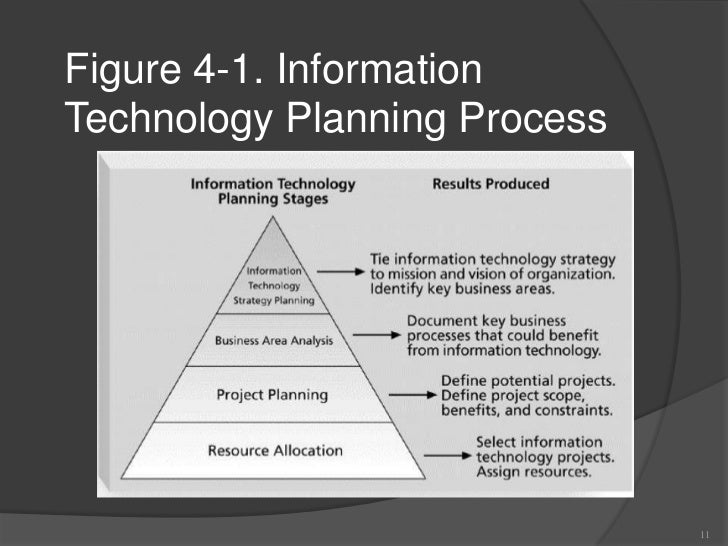 Figure 4-1. Information Technology Planning Process

Information Technology Planning Stages

Results Produced

Information Technology Strategy Planning

Tie information technology strategy to mission and vision of organization. Identify key business areas.

Business Area Analysis

Document key business processes that could benefit from information technology.

Project Planning

Define potential projects. Define project scope, benefits, and constraints.

Resource Allocation

Select information technology projects. Assign resources.

11